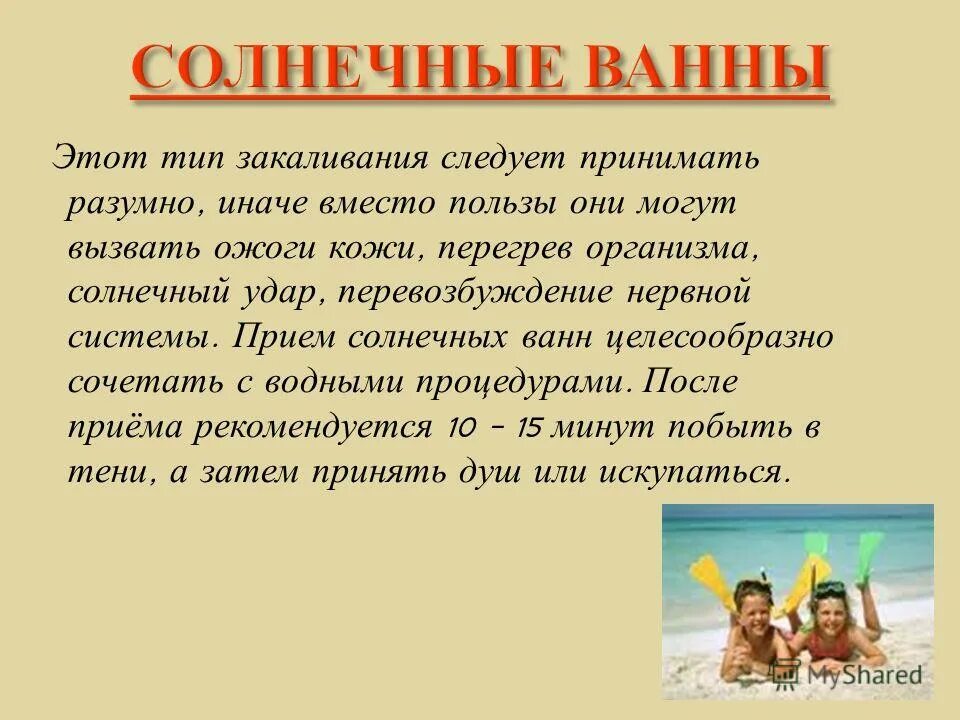 СОЛНЕЧНЫЕ ВАННЫ

Этот тип закаливания следует принимать разумно, иначе вместо пользы они могут вызвать ожоги кожи, перегрев организма, солнечный удар, перевозбуждение нервной системы. Прием солнечных ванн целесообразно сочетать с водными процедурами. После приёма рекомендуется 10 – 15 минут побыть в тени, а затем принять душ или искупаться.

MyShared